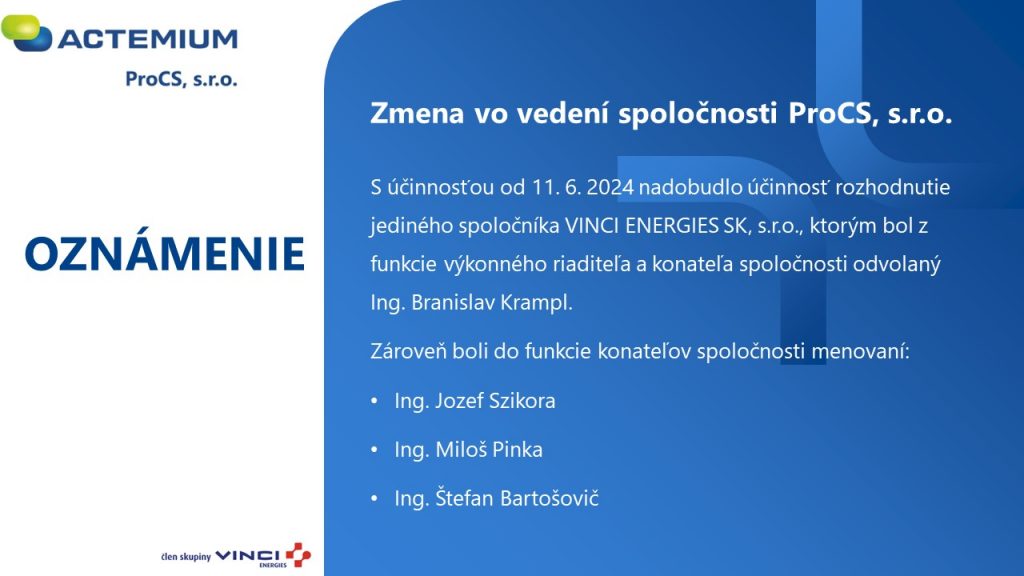 ACTEMIUM
ProCS, s.r.o.

OZNÁMENIE

člen skupiny VINCI ENERGIES

Zmena vo vedení spoločnosti ProCS, s.r.o.

S účinnosťou od 11. 6. 2024 nadobudlo účinnosť rozhodnutie jediného spoločníka VINCI ENERGIES SK, s.r.o., ktorým bol z funkcie výkonného riaditeľa a konateľa spoločnosti odvolaný Ing. Branislav Krampl.

Zároveň boli do funkcie konateľov spoločnosti menovaní:

• Ing. Jozef Szikora
• Ing. Miloš Pinka
• Ing. Štefan Bartošovič